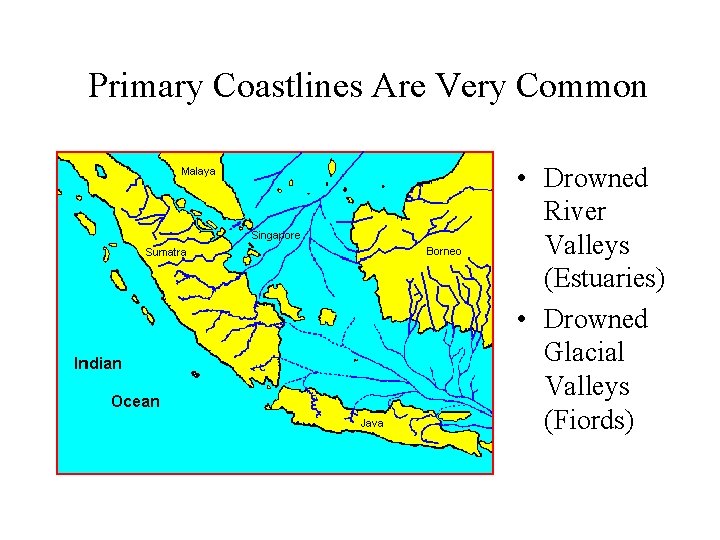 Primary Coastlines Are Very Common

Malaya

Singapore

Sumatra

Borneo

Indian

Ocean

Java

• Drowned River Valleys (Estuaries)
• Drowned Glacial Valleys (Fiords)